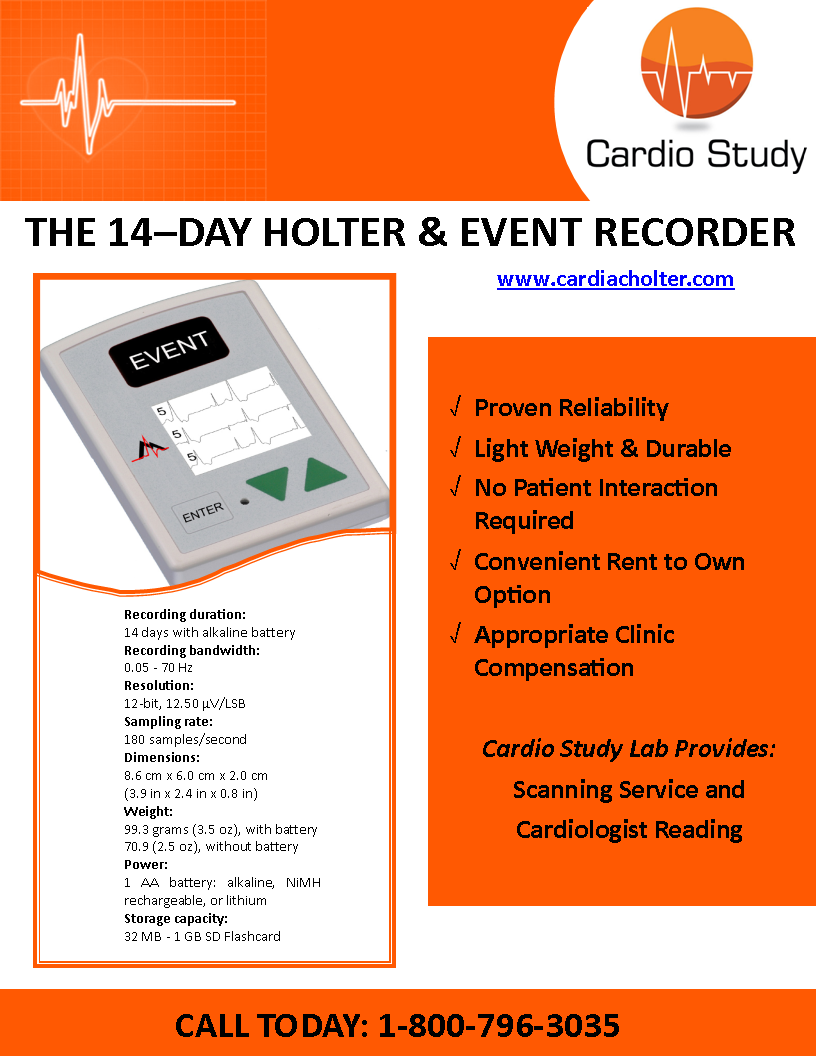 Cardio Study

THE 14–DAY HOLTER & EVENT RECORDER

www.cardiacholter.com

EVENT

5

5

5

ENTER

Recording duration:
14 days with alkaline battery
Recording bandwidth:
0.05 - 70 Hz
Resolution:
12-bit, 12.50 µV/LSB
Sampling rate:
180 samples/second
Dimensions:
8.6 cm x 6.0 cm x 2.0 cm
(3.9 in x 2.4 in x 0.8 in)
Weight:
99.3 grams (3.5 oz), with battery
70.9 (2.5 oz), without battery
Power:
1 AA battery: alkaline, NiMH rechargeable, or lithium
Storage capacity:
32 MB - 1 GB SD Flashcard

√ Proven Reliability
√ Light Weight & Durable
√ No Patient Interaction Required
√ Convenient Rent to Own Option
√ Appropriate Clinic Compensation

Cardio Study Lab Provides:
Scanning Service and Cardiologist Reading

CALL TODAY: 1-800-796-3035